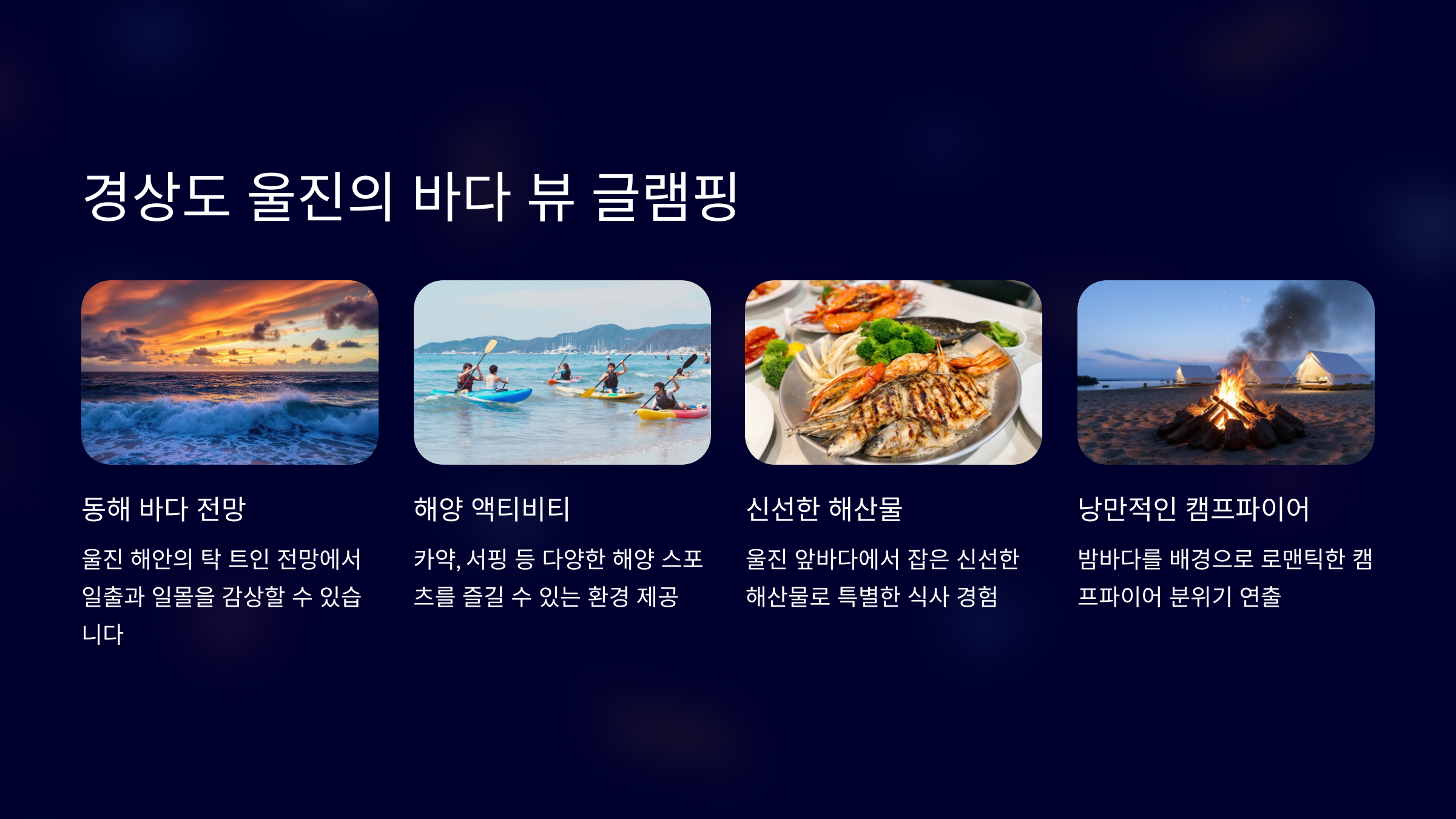 경상도 울진의 바다 뷰 글램핑

동해 바다 전망

울진 해안의 탁 트인 전망에서 일출과 일몰을 감상할 수 있습니다

해양 액티비티

카약, 서핑 등 다양한 해양 스포츠를 즐길 수 있는 환경 제공

신선한 해산물

울진 앞바다에서 잡은 신선한 해산물로 특별한 식사 경험

낭만적인 캠프파이어

밤바다를 배경으로 로맨틱한 캠프파이어 분위기 연출